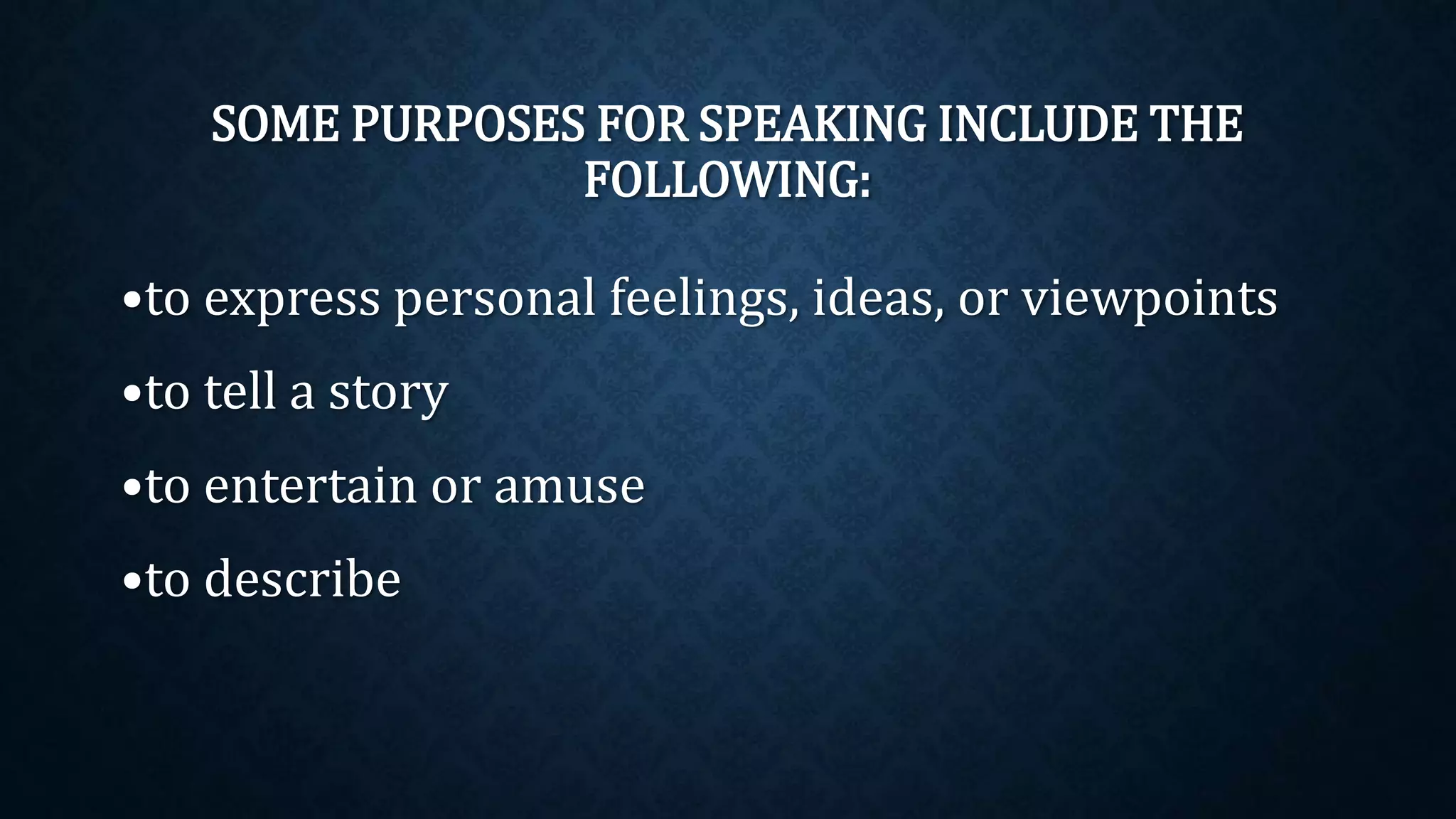 SOME PURPOSES FOR SPEAKING INCLUDE THE FOLLOWING:

•to express personal feelings, ideas, or viewpoints

•to tell a story

•to entertain or amuse

•to describe